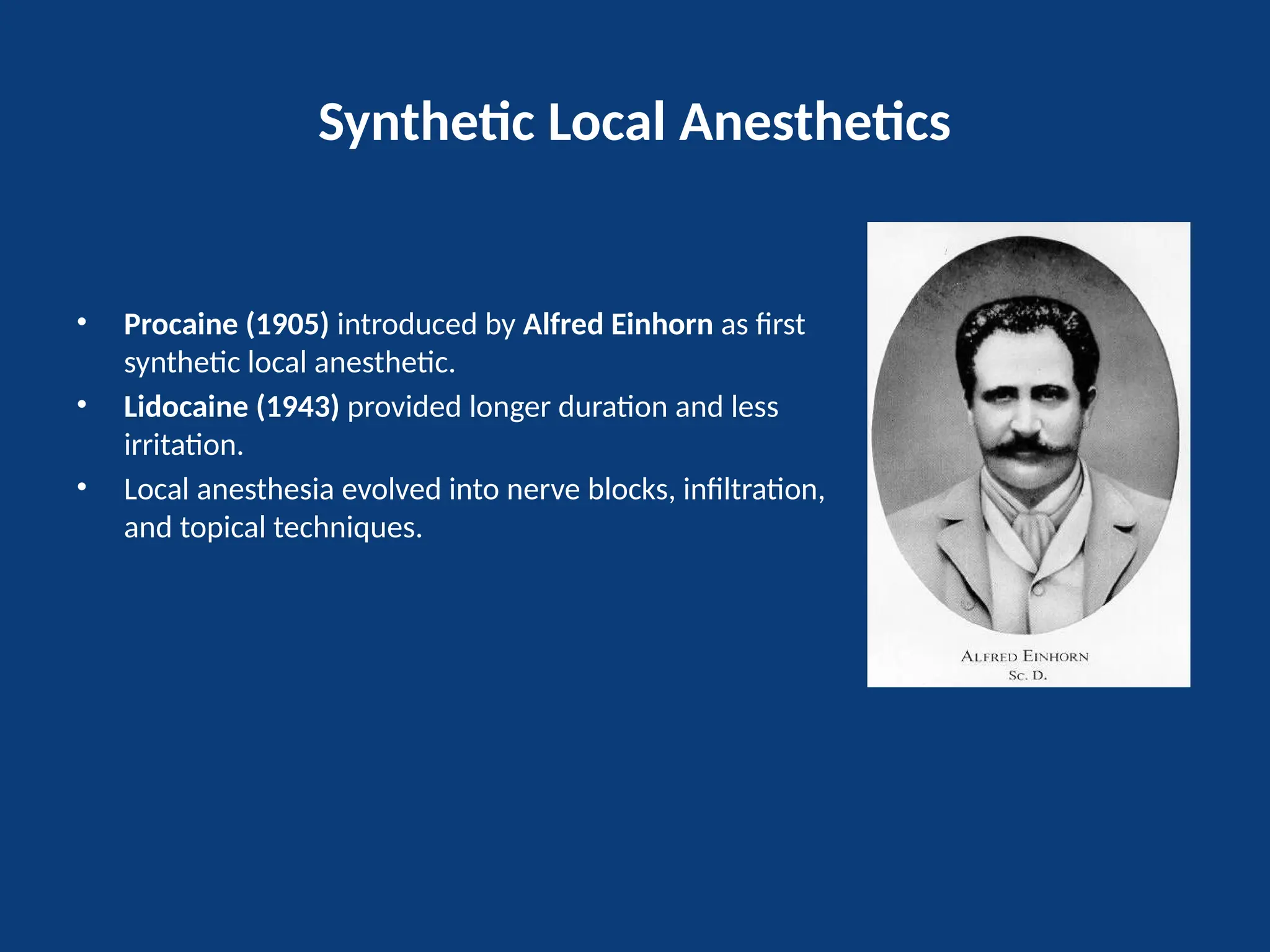 Synthetic Local Anesthetics

• Procaine (1905) introduced by Alfred Einhorn as first synthetic local anesthetic.
• Lidocaine (1943) provided longer duration and less irritation.
• Local anesthesia evolved into nerve blocks, infiltration, and topical techniques.

ALFRED EINHORN
Sc. D.